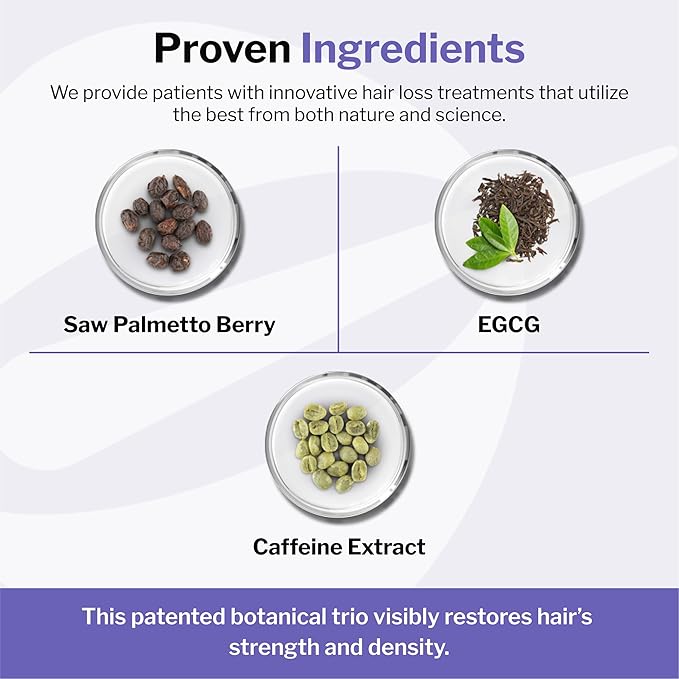 Proven Ingredients

We provide patients with innovative hair loss treatments that utilize the best from both nature and science.

Saw Palmetto Berry

EGCG

Caffeine Extract

This patented botanical trio visibly restores hair's strength and density.